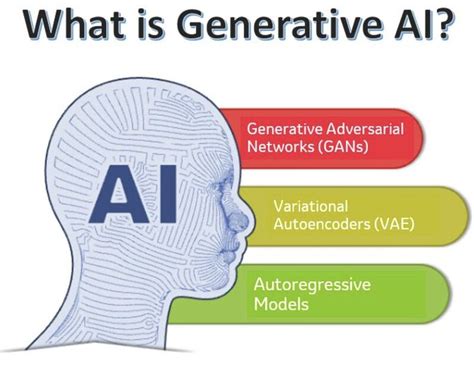 What is Generative AI?

AI

Generative Adversarial Networks (GANs)

Variational Autoencoders (VAE)

Autoregressive Models